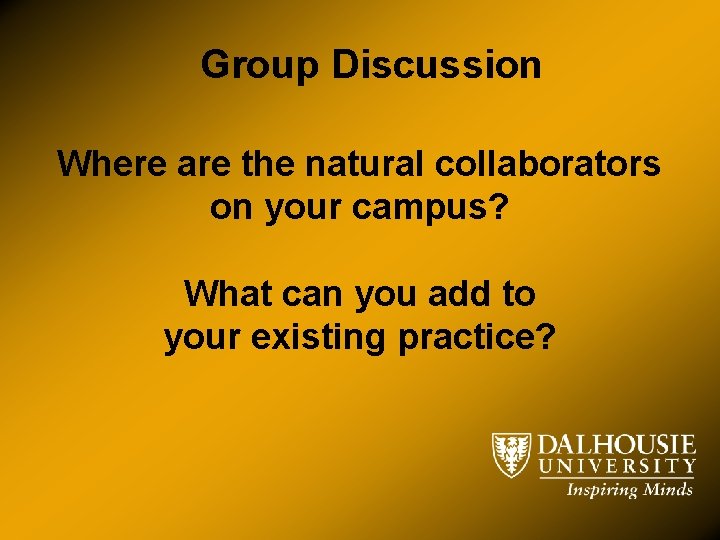 Group Discussion

Where are the natural collaborators on your campus?

What can you add to your existing practice?

DALHOUSIE
UNIVERSITY
Inspiring Minds